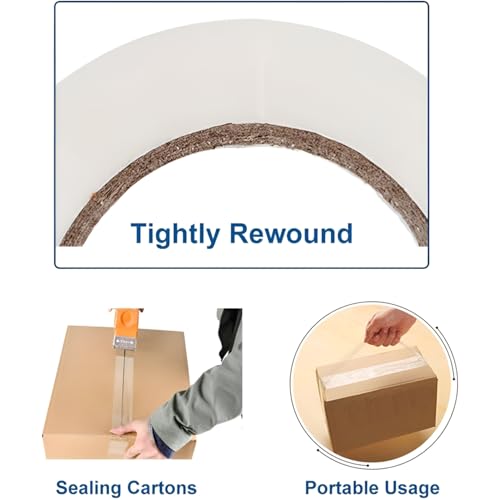 Tightly Rewound

Sealing Cartons

Portable Usage